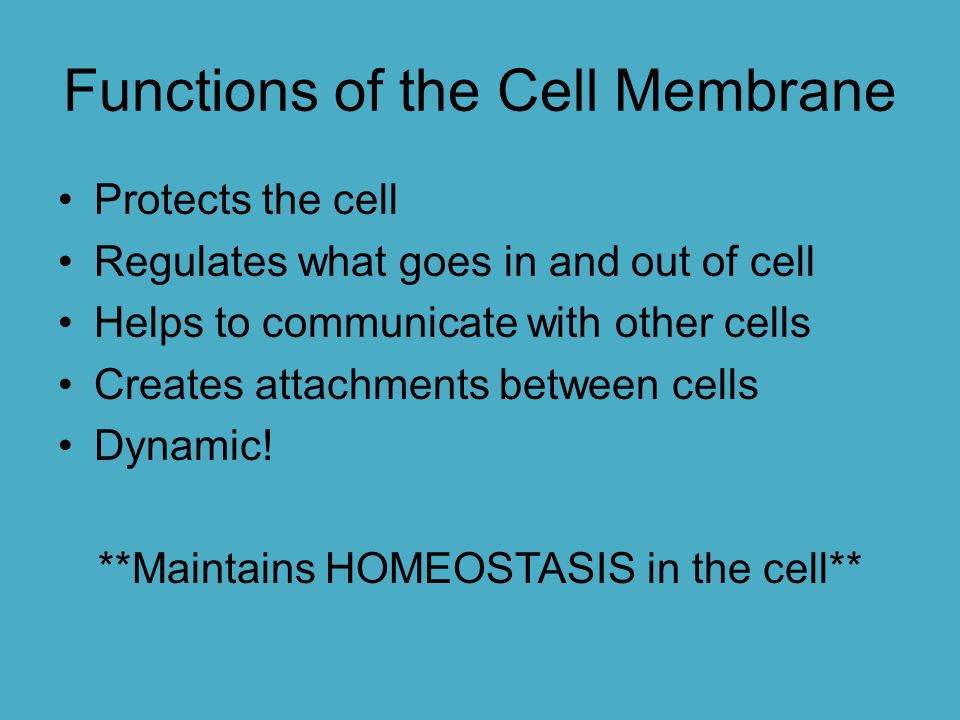 Functions of the Cell Membrane

• Protects the cell
• Regulates what goes in and out of cell
• Helps to communicate with other cells
• Creates attachments between cells
• Dynamic!

\*\*Maintains HOMEOSTASIS in the cell\*\*